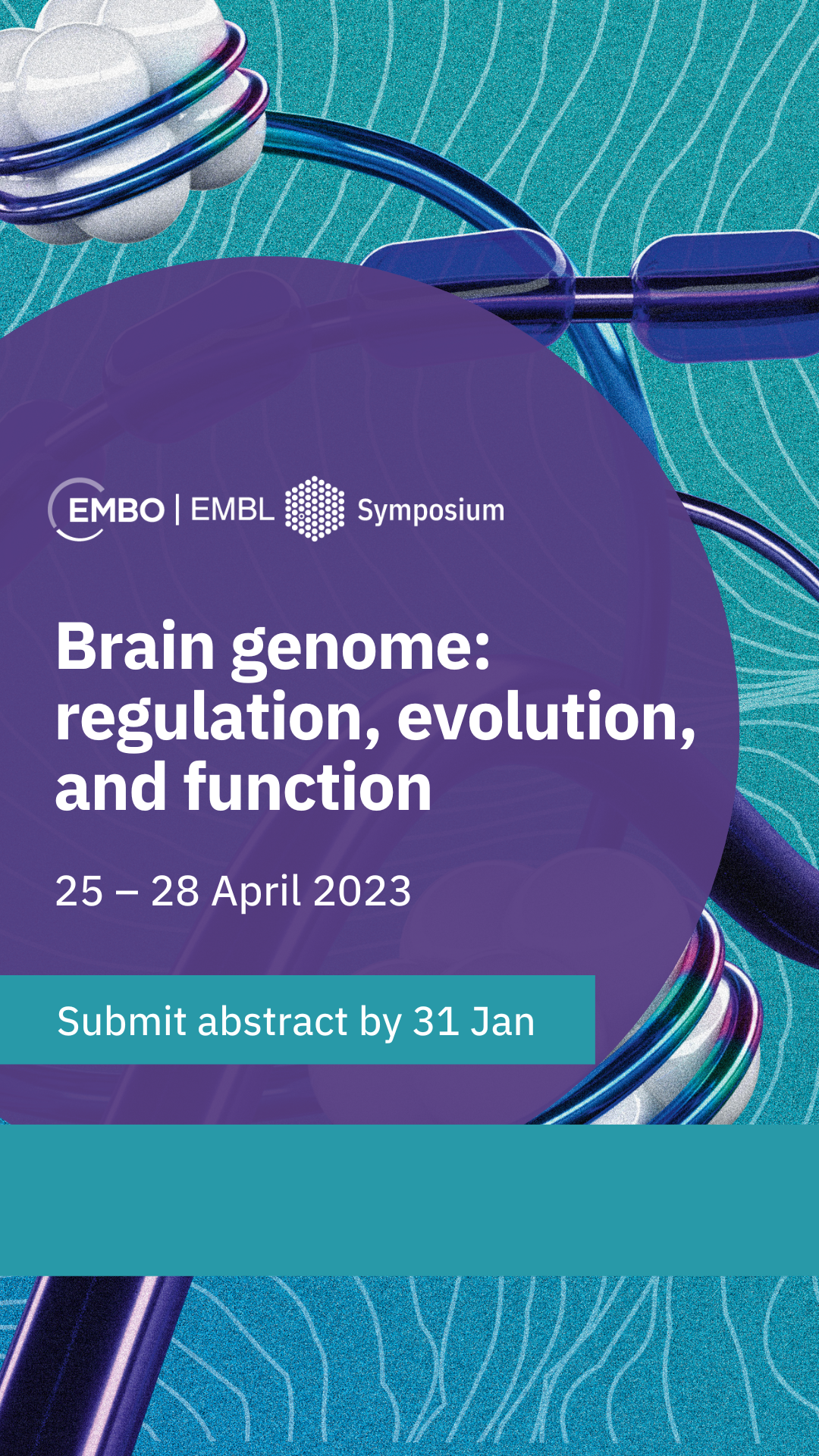 EMBO | EMBL Symposium

Brain genome: regulation, evolution, and function

25 – 28 April 2023

Submit abstract by 31 Jan